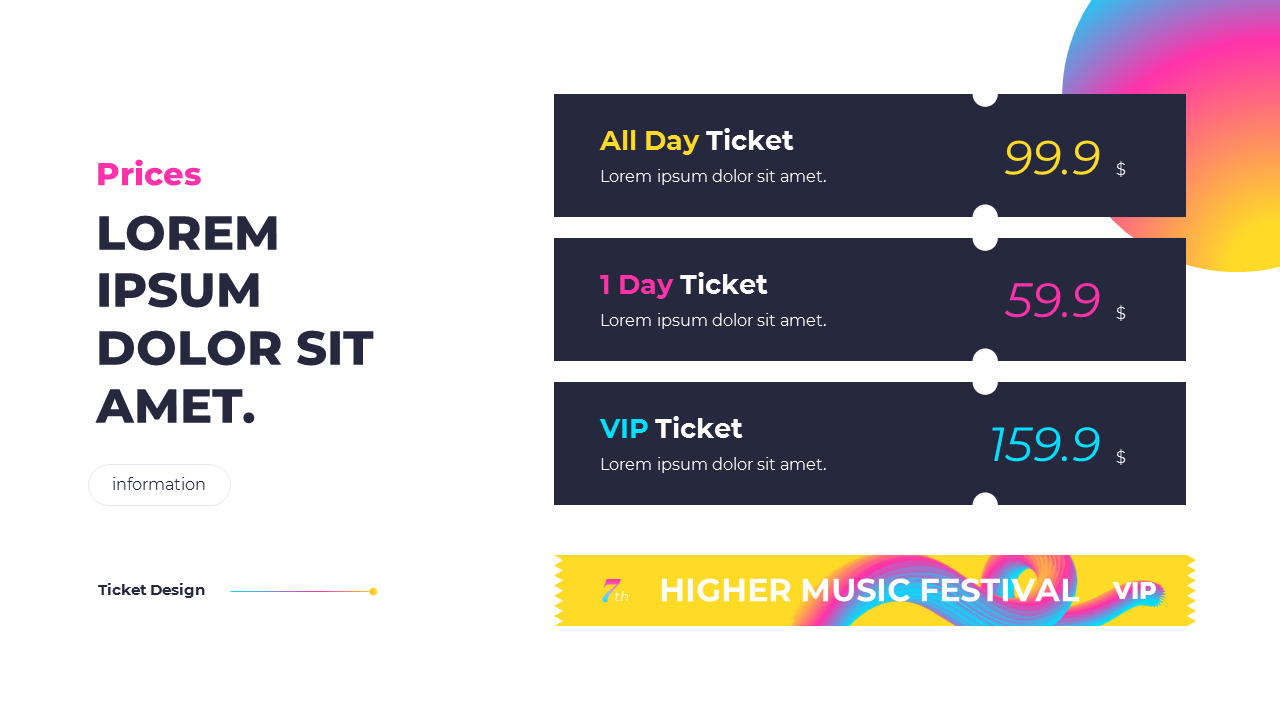 Prices

LOREM IPSUM DOLOR SIT AMET.

information

Ticket Design

All Day Ticket
Lorem ipsum dolor sit amet.
99.9 $

1 Day Ticket
Lorem ipsum dolor sit amet.
59.9 $

VIP Ticket
Lorem ipsum dolor sit amet.
159.9 $

7th HIGHER MUSIC FESTIVAL VIP